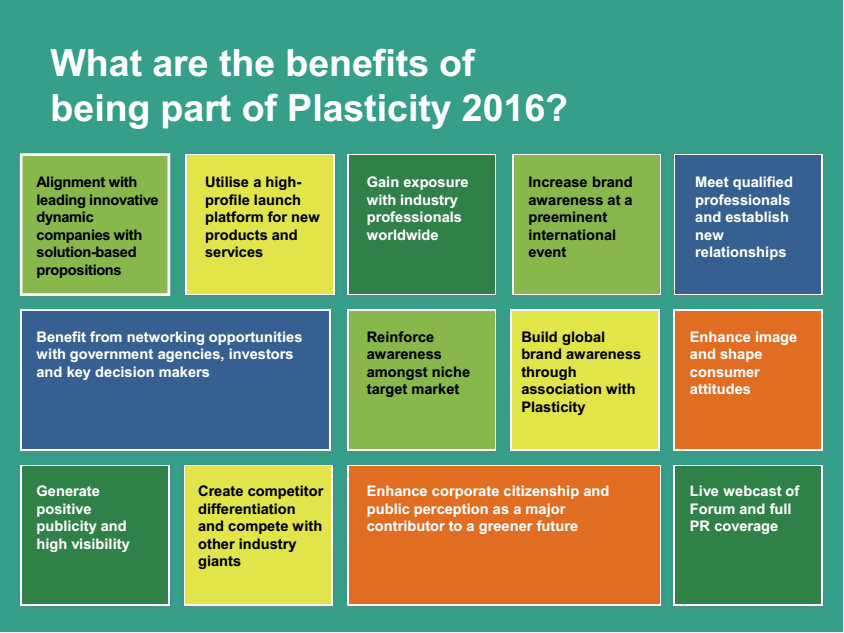 What are the benefits of being part of Plasticity 2016?

Alignment with leading innovative dynamic companies with solution-based propositions

Utilise a high-profile launch platform for new products and services

Gain exposure with industry professionals worldwide

Increase brand awareness at a preeminent international event

Meet qualified professionals and establish new relationships

Benefit from networking opportunities with government agencies, investors and key decision makers

Reinforce awareness amongst niche target market

Build global brand awareness through association with Plasticity

Enhance image and shape consumer attitudes

Generate positive publicity and high visibility

Create competitor differentiation and compete with other industry giants

Enhance corporate citizenship and public perception as a major contributor to a greener future

Live webcast of Forum and full PR coverage